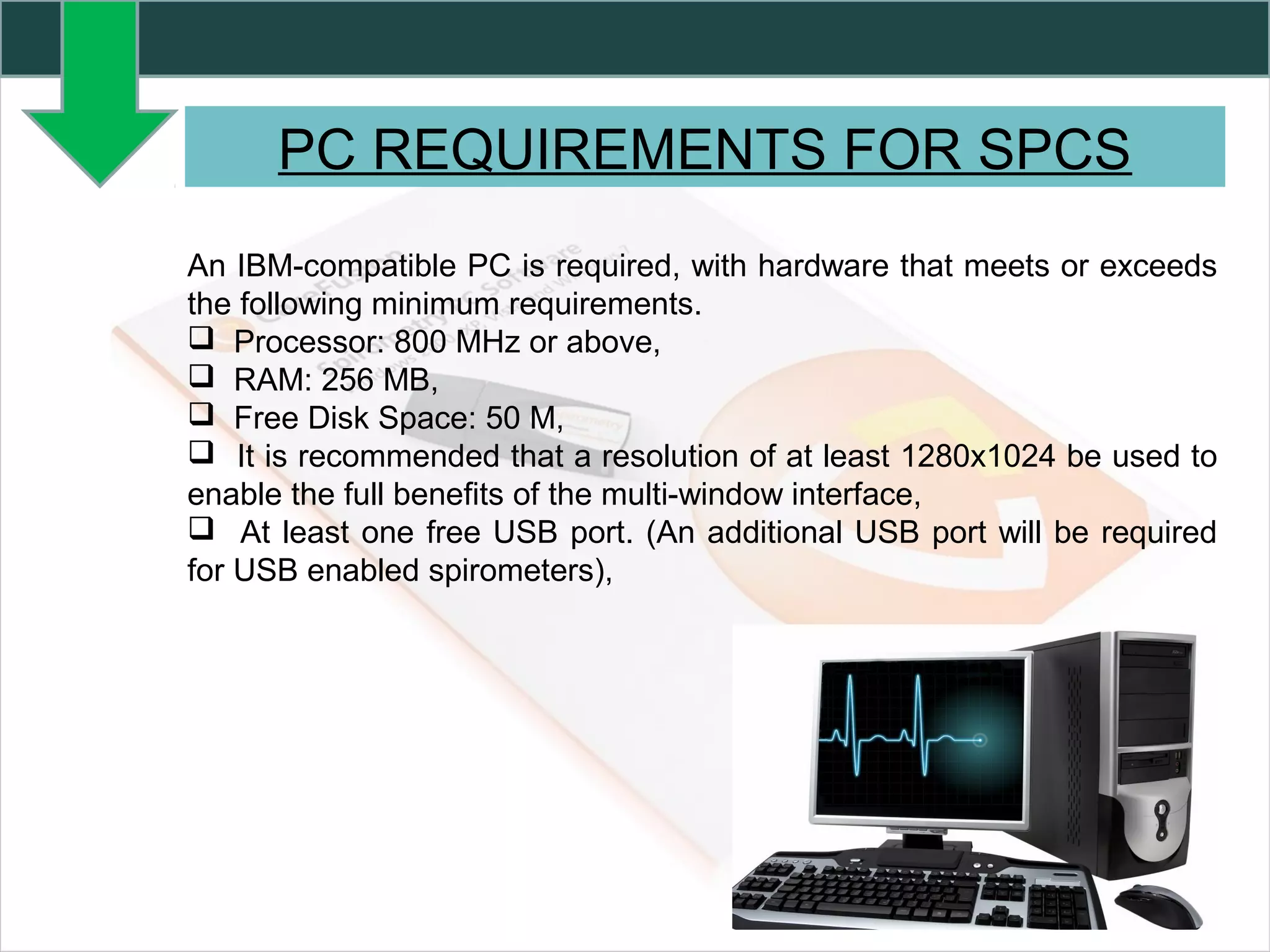 PC REQUIREMENTS FOR SPCS

An IBM-compatible PC is required, with hardware that meets or exceeds the following minimum requirements.

❑ Processor: 800 MHz or above,
❑ RAM: 256 MB,
❑ Free Disk Space: 50 M,
❑ It is recommended that a resolution of at least 1280x1024 be used to enable the full benefits of the multi-window interface,
❑ At least one free USB port. (An additional USB port will be required for USB enabled spirometers),